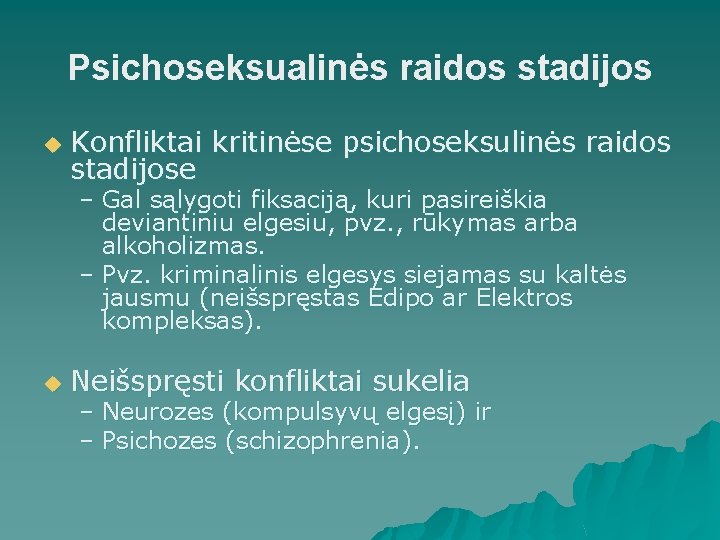 Psichoseksualinės raidos stadijos

Konfliktai kritinėse psichoseksulinės raidos stadijose

– Gal sąlygoti fiksaciją, kuri pasireiškia deviantiniu elgesiu, pvz., rūkymas arba alkoholizmas.

– Pvz. kriminalinis elgesys siejamas su kaltės jausmu (neišspręstas Edipo ar Elektros kompleksas).

Neišspręsti konfliktai sukelia

– Neurozes (kompulsyvų elgesį) ir

– Psichozes (schizophrenia).